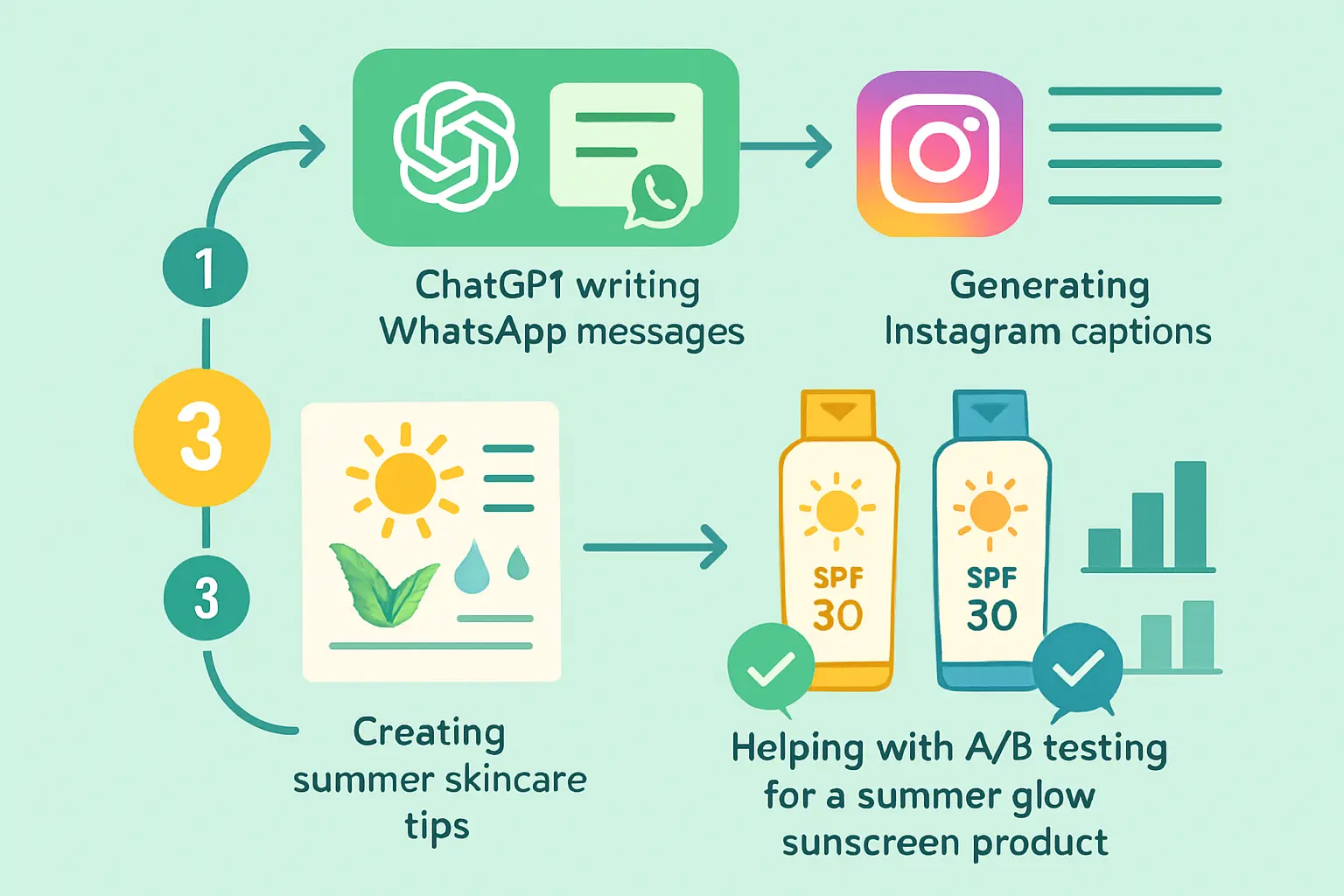 1

ChatGP1 writing WhatsApp messages

Generating Instagram captions

3

3

Creating summer skincare tips

SPF 30

SPF 30

Helping with A/B testing for a summer glow sunscreen product